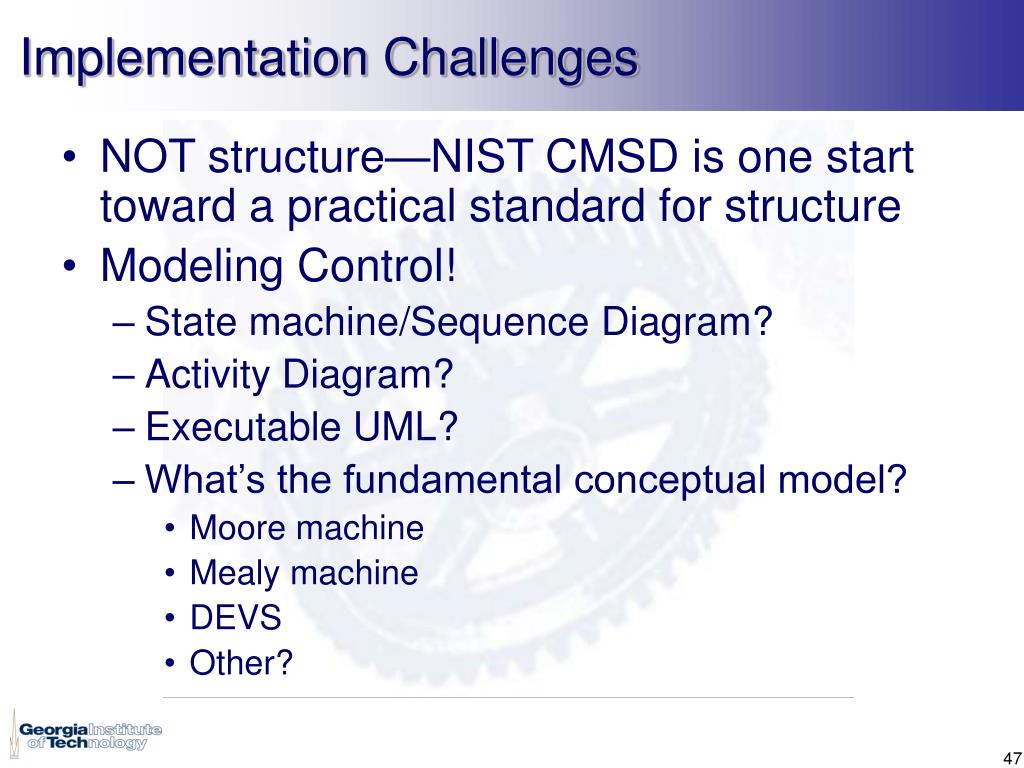 Implementation Challenges

• NOT structure—NIST CMSD is one start toward a practical standard for structure
• Modeling Control!
– State machine/Sequence Diagram?
– Activity Diagram?
– Executable UML?
– What's the fundamental conceptual model?
• Moore machine
• Mealy machine
• DEVS
• Other?

Georgia Institute of Technology

47